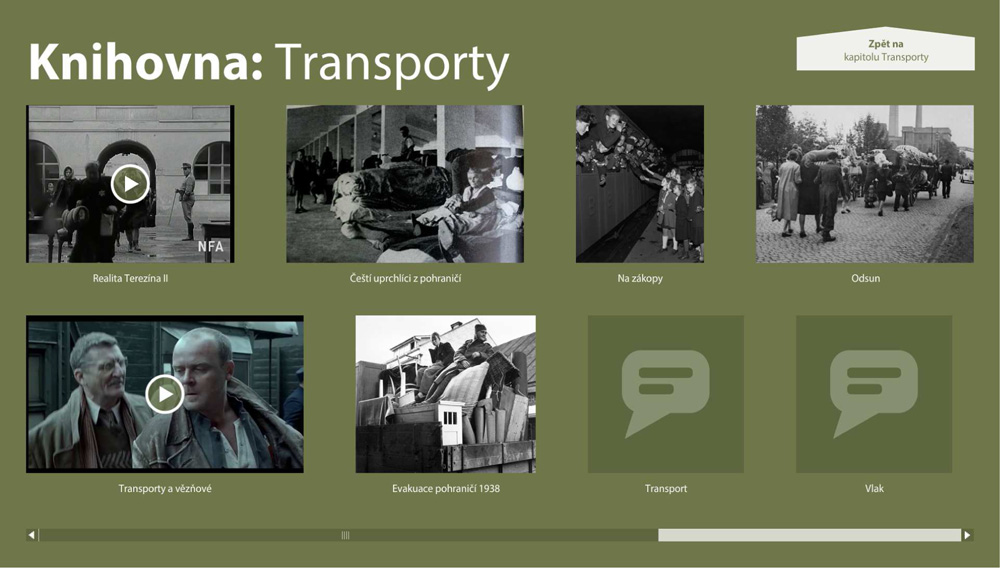 Knihovna: Transporty

Zpět na
kapitolu Transporty

NFA

Realita Terezína II

Čeští uprchlíci z pohraničí

Na zákopy

Odsun

Transporty a vězňové

Evakuace pohraničí 1938

Transport

Vlak